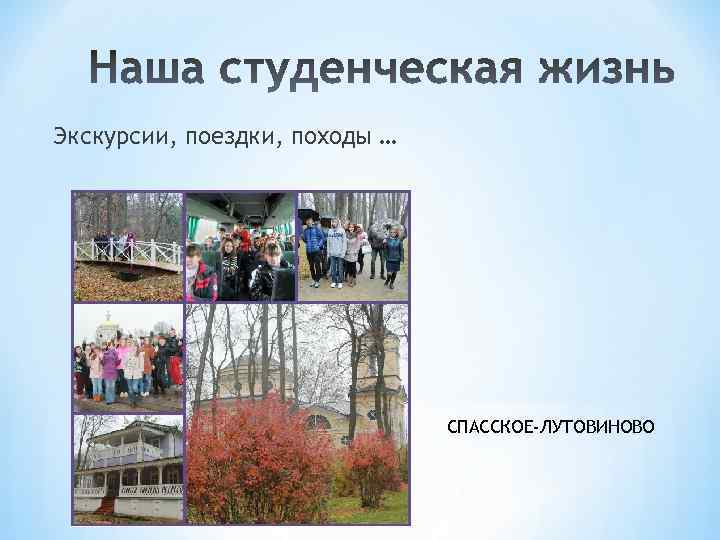 Наша студенческая жизнь

Экскурсии, поездки, походы …

СПАССКОЕ-ЛУТОВИНОВО